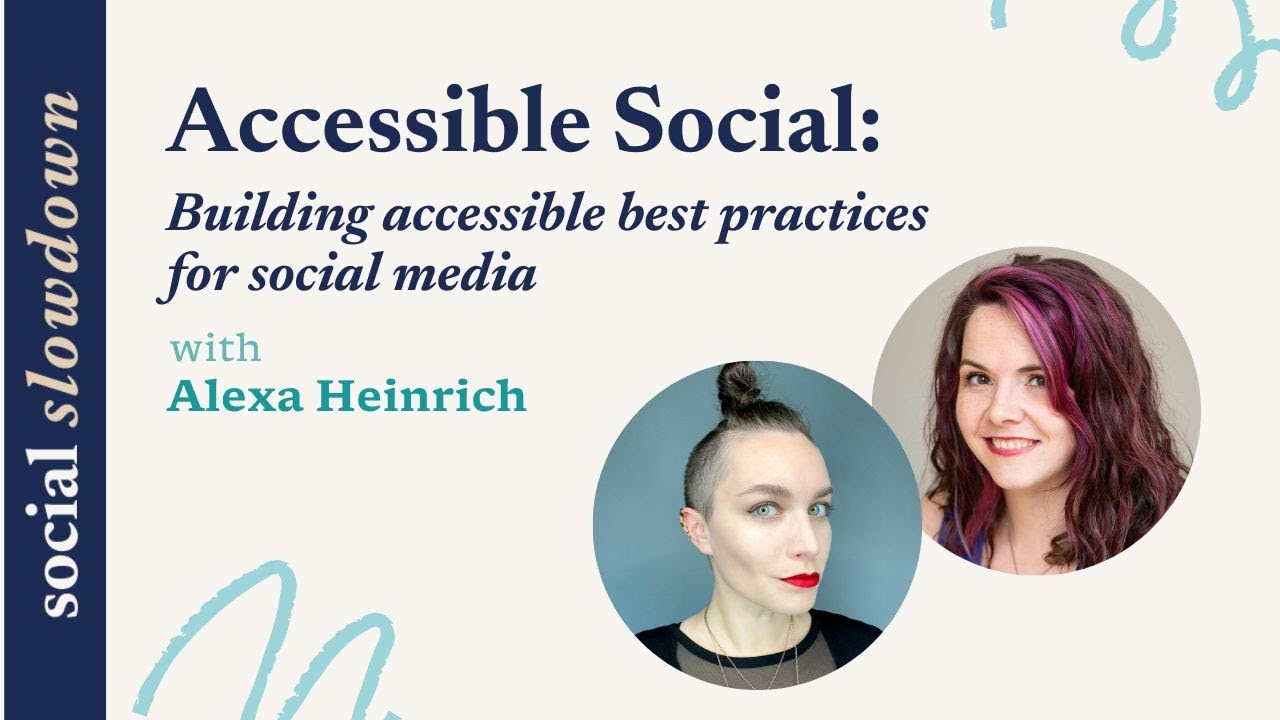 social slowdown

Accessible Social:

Building accessible best practices for social media

with
Alexa Heinrich